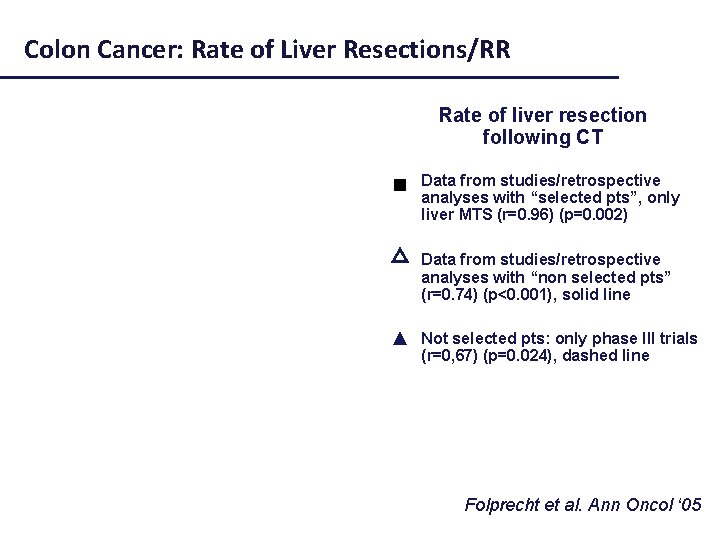 Colon Cancer: Rate of Liver Resections/RR

Rate of liver resection following CT

■ Data from studies/retrospective analyses with “selected pts”, only liver MTS (r=0.96) (p=0.002)

△ Data from studies/retrospective analyses with “non selected pts” (r=0.74) (p<0.001), solid line

▲ Not selected pts: only phase III trials (r=0,67) (p=0.024), dashed line

Folprecht et al. Ann Oncol ‘05